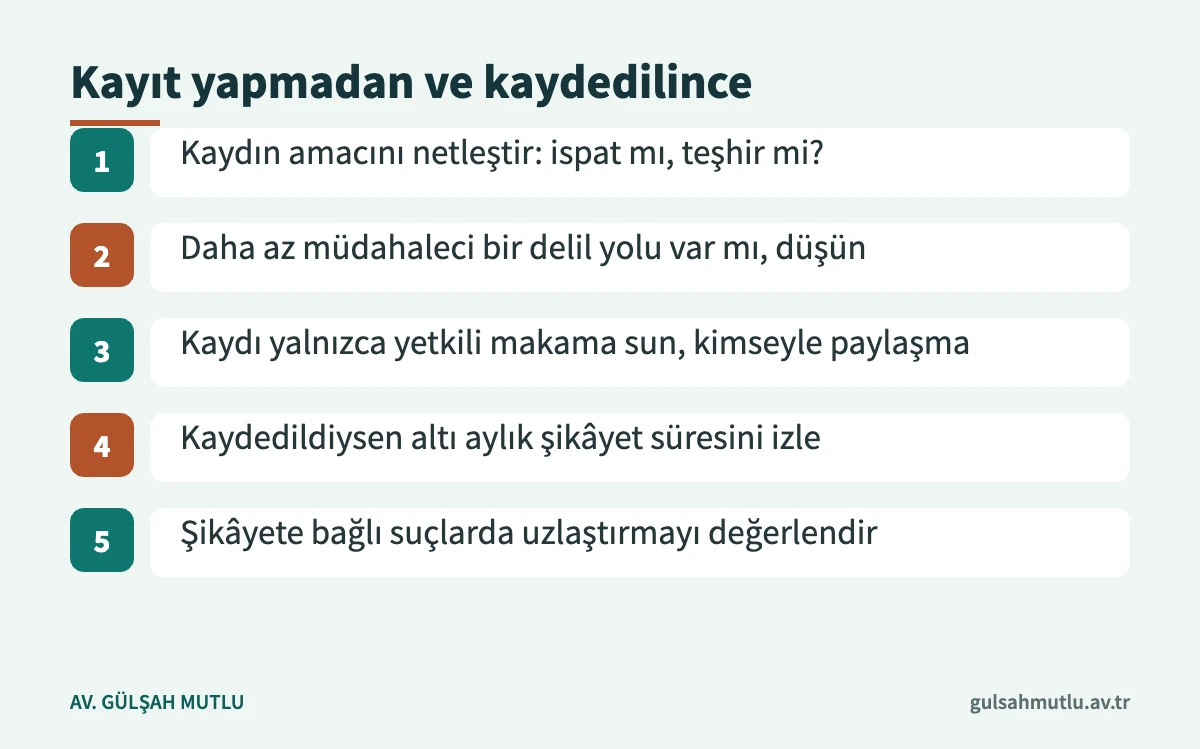 Kayıt yapmadan ve kaydedilince

1 Kaydın amacını netleştir: ispat mı, teşhir mi?

2 Daha az müdahaleci bir delil yolu var mı, düşün

3 Kaydı yalnızca yetkili makama sun, kimseyle paylaşma

4 Kaydedildiysen altı aylık şikâyet süresini izle

5 Şikâyete bağlı suçlarda uzlaştırmayı değerlendir

AV. GÜLŞAH MUTLU

gulsahmutlu.av.tr